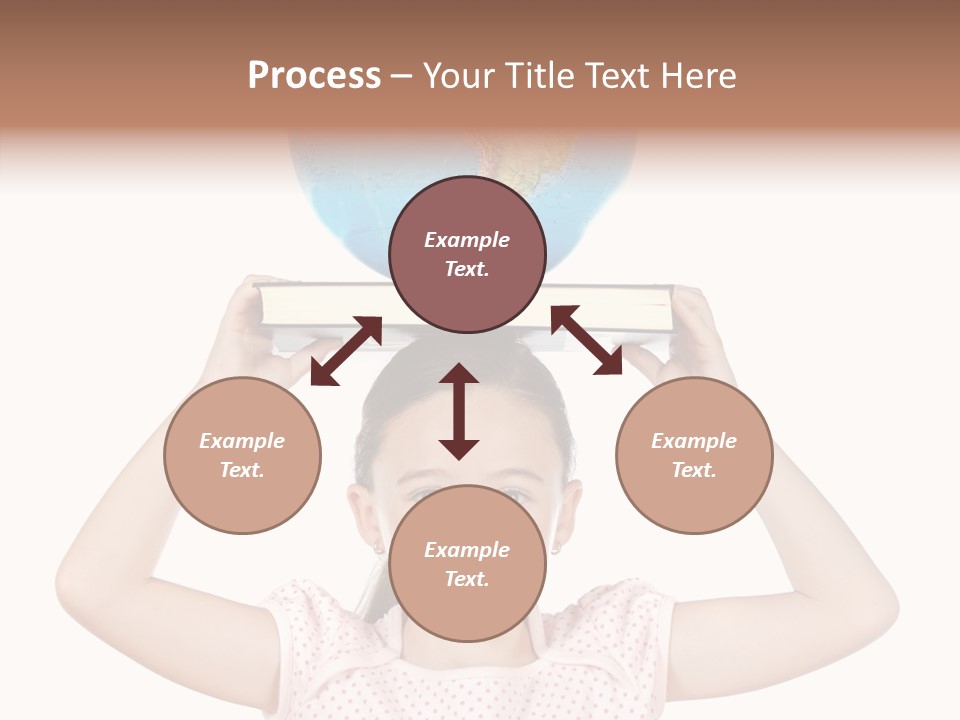 Process – Your Title Text Here

Example Text.

Example Text.

Example Text.

Example Text.